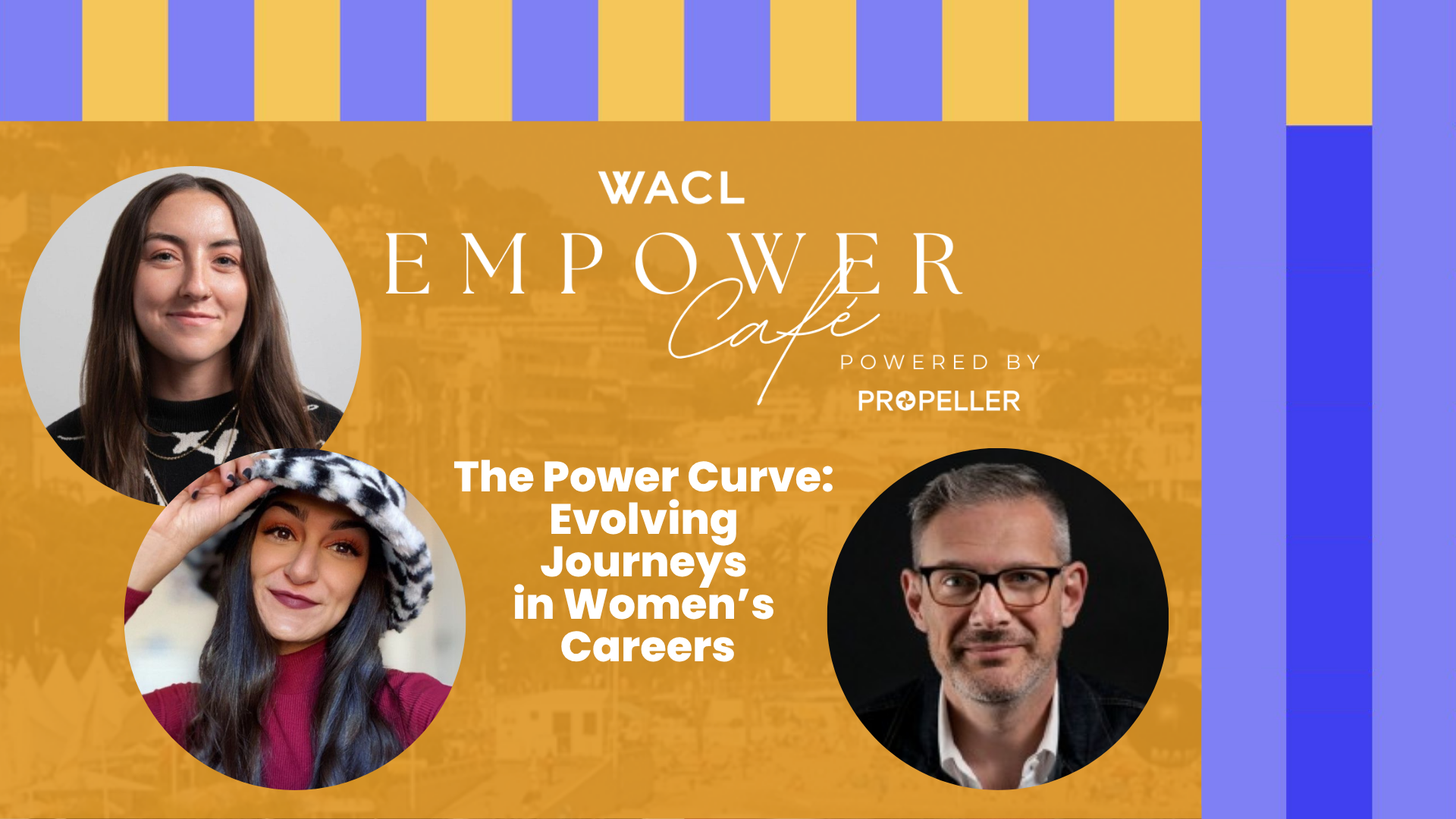 WACL

EMPOWER
Café

POWERED BY
PROPELLER

The Power Curve: Evolving Journeys in Women's Careers